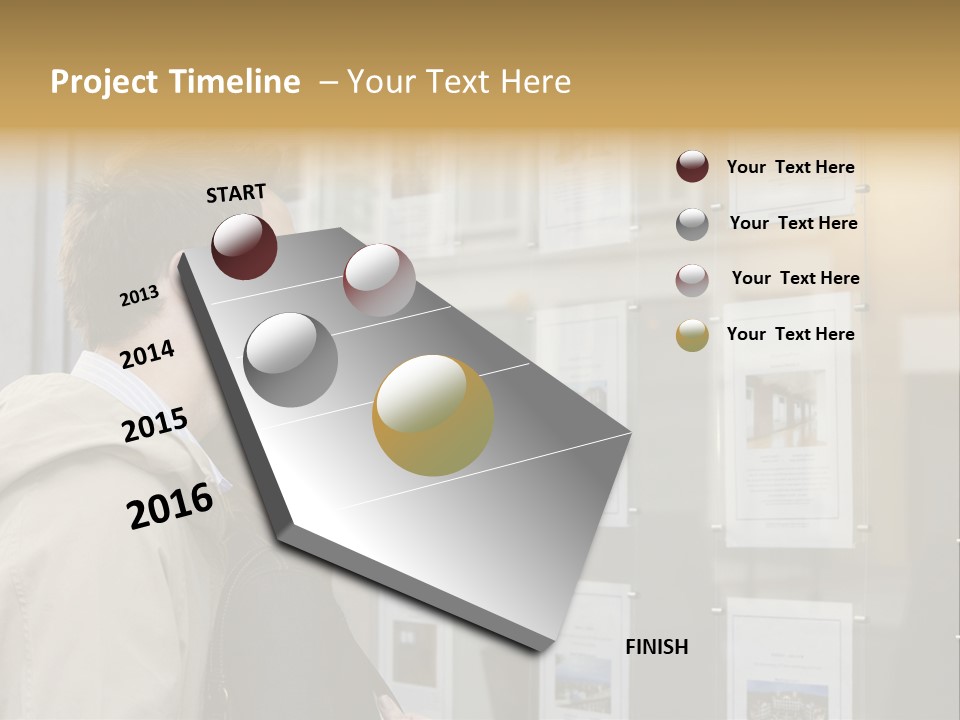 Project Timeline – Your Text Here

START

2013

2014

2015

2016

FINISH

Your Text Here

Your Text Here

Your Text Here

Your Text Here